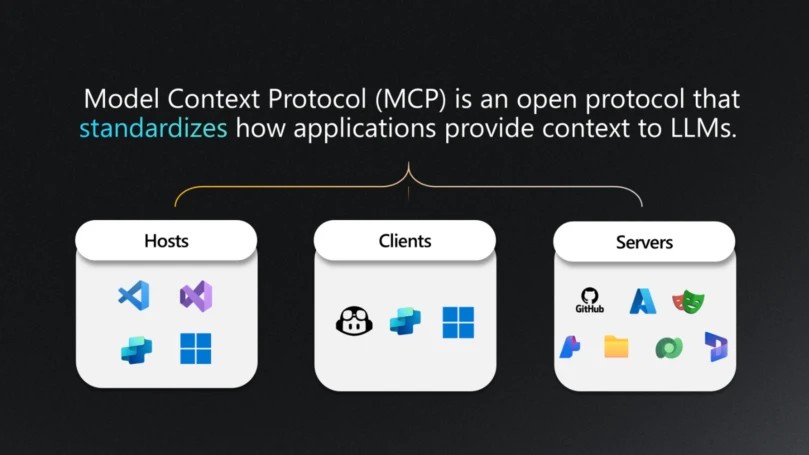 Model Context Protocol (MCP) is an open protocol that standardizes how applications provide context to LLMs.

Hosts

Clients

Servers

GitHub